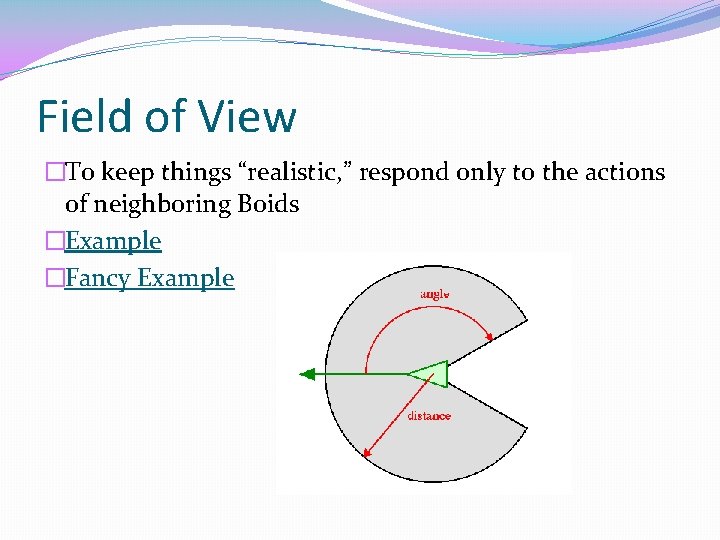 Field of View

□To keep things “realistic,” respond only to the actions of neighboring Boids

□Example

□Fancy Example

angle

distance